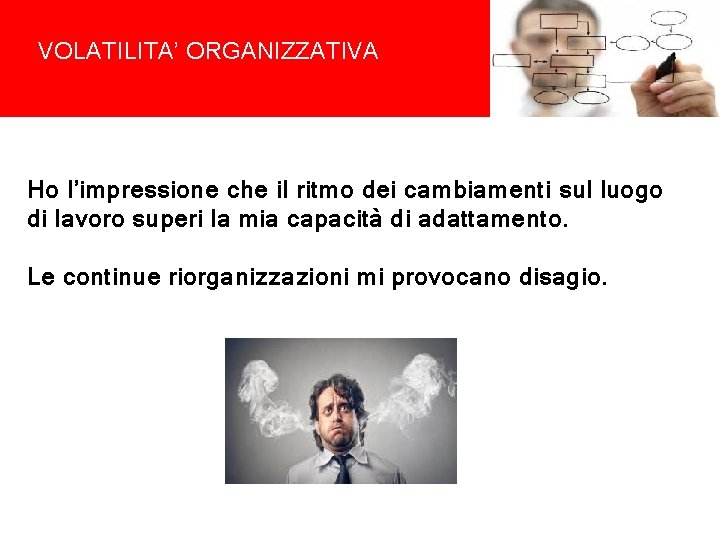 VOLATILITA' ORGANIZZATIVA

Ho l'impressione che il ritmo dei cambiamenti sul luogo di lavoro superi la mia capacità di adattamento.

Le continue riorganizzazioni mi provocano disagio.